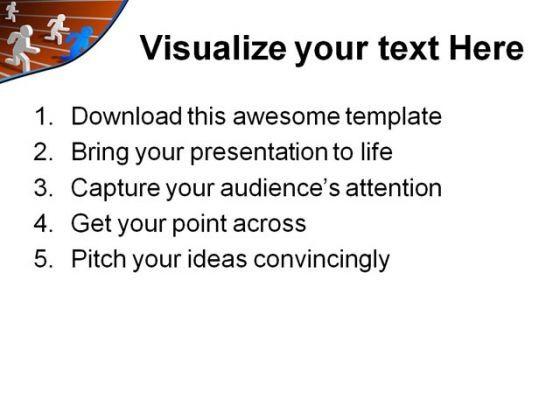 Visualize your text Here

1. Download this awesome template
2. Bring your presentation to life
3. Capture your audience's attention
4. Get your point across
5. Pitch your ideas convincingly